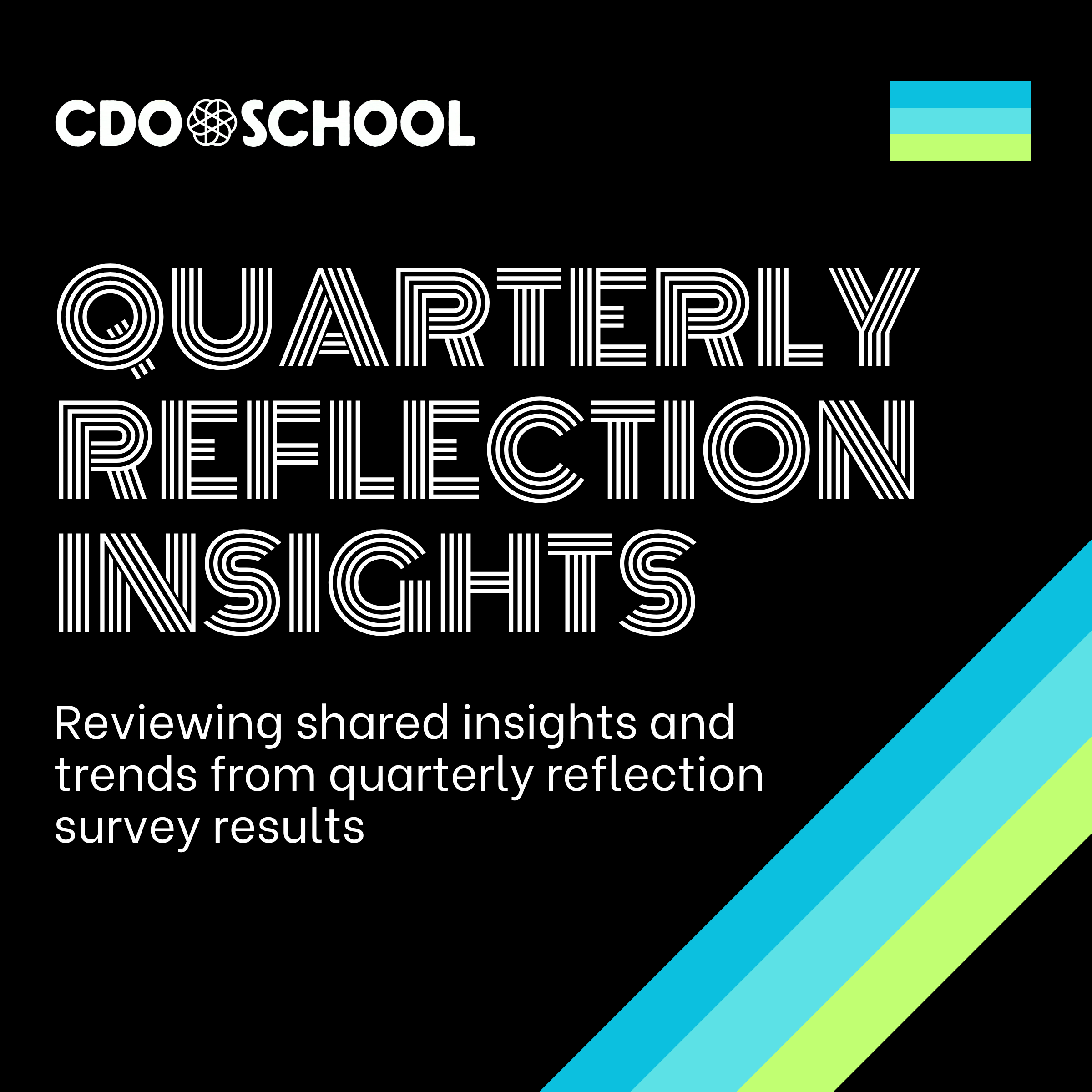 CDO SCHOOL

QUARTERLY REFLECTION INSIGHTS

Reviewing shared insights and trends from quarterly reflection survey results